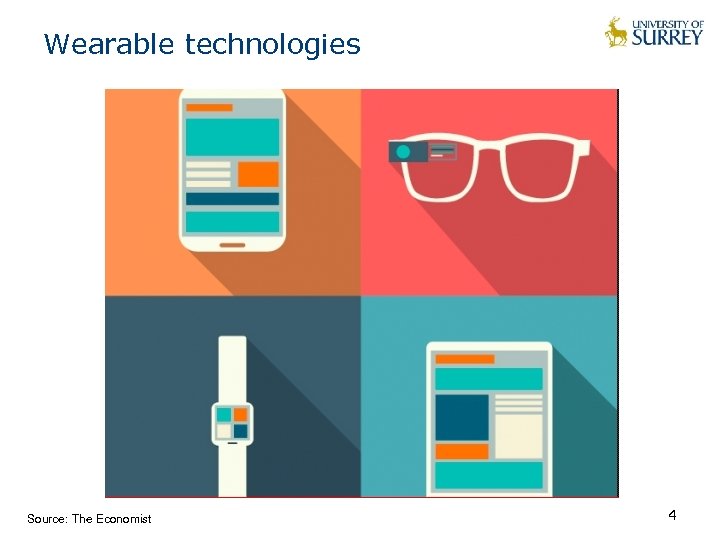 Wearable technologies

UNIVERSITY OF SURREY

Source: The Economist

4